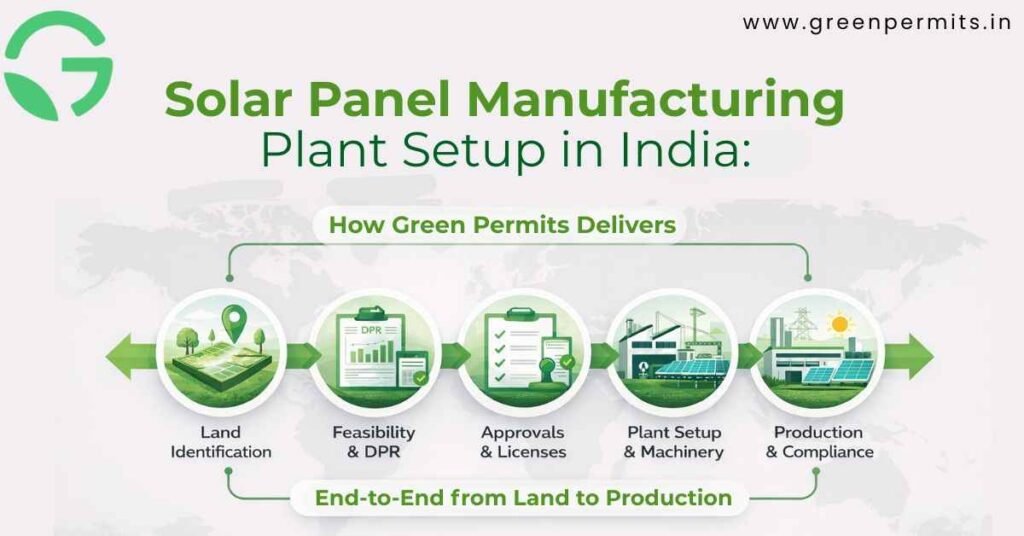 www.greenpermits.in

Solar Panel Manufacturing Plant Setup in India:

How Green Permits Delivers

DPR

Land Identification

Feasibility & DPR

Approvals & Licenses

Plant Setup & Machinery

Production & Compliance

End-to-End from Land to Production